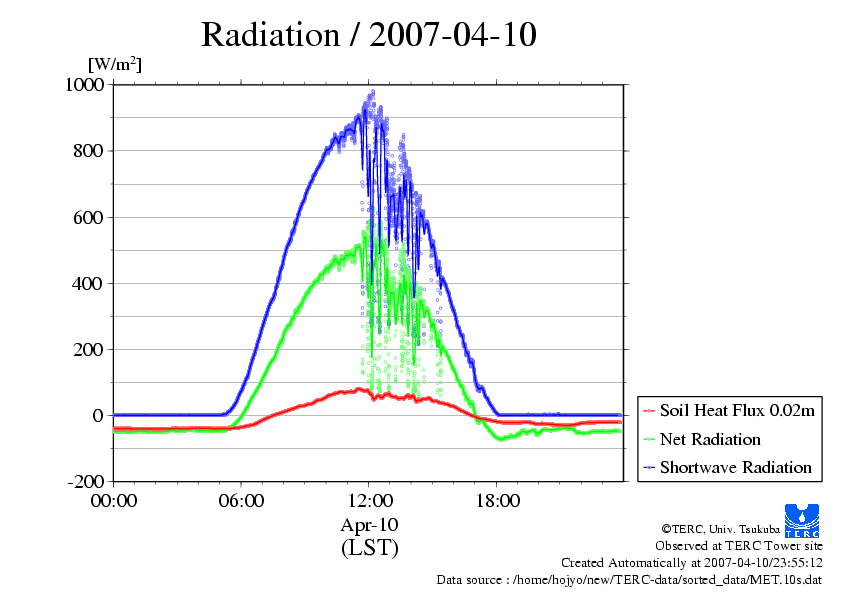 Radiation / 2007-04-10

[W/m$^2$]

1000
800
600
400
200
0
-200

00:00
06:00
12:00
18:00

Apr-10
(LST)

Soil Heat Flux 0.02m
Net Radiation
Shortwave Radiation

TERC

©TERC, Univ. Tsukuba
Observed at TERC Tower site
Created Automatically at 2007-04-10/23:55:12
Data source : /home/hojyo/new/TERC-data/sorted_data/MET.10s.dat